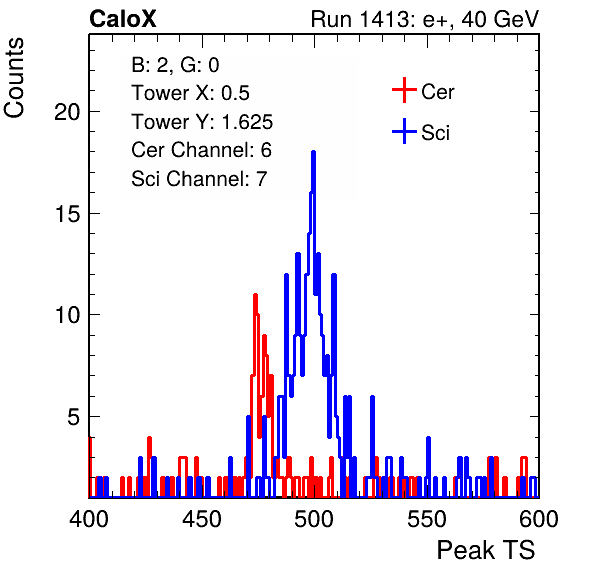 CaloX

Run 1413: e+, 40 GeV

Counts

B: 2, G: 0
Tower X: 0.5
Tower Y: 1.625
Cer Channel: 6
Sci Channel: 7

Cer
Sci

20
15
10
5

400
450
500
550
600

Peak TS